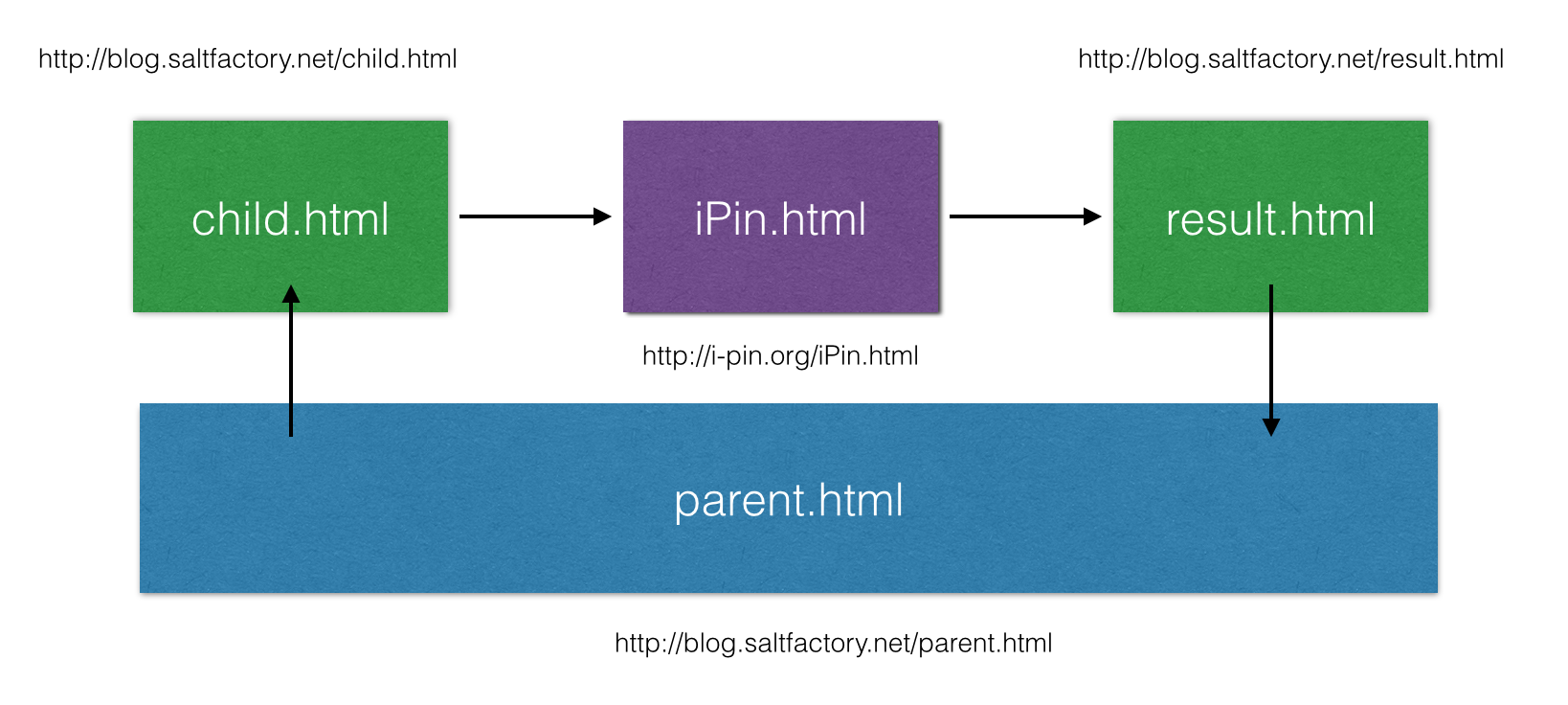 http://blog.saltfactory.net/child.html

http://blog.saltfactory.net/result.html

child.html

iPin.html

result.html

http://i-pin.org/iPin.html

parent.html

http://blog.saltfactory.net/parent.html